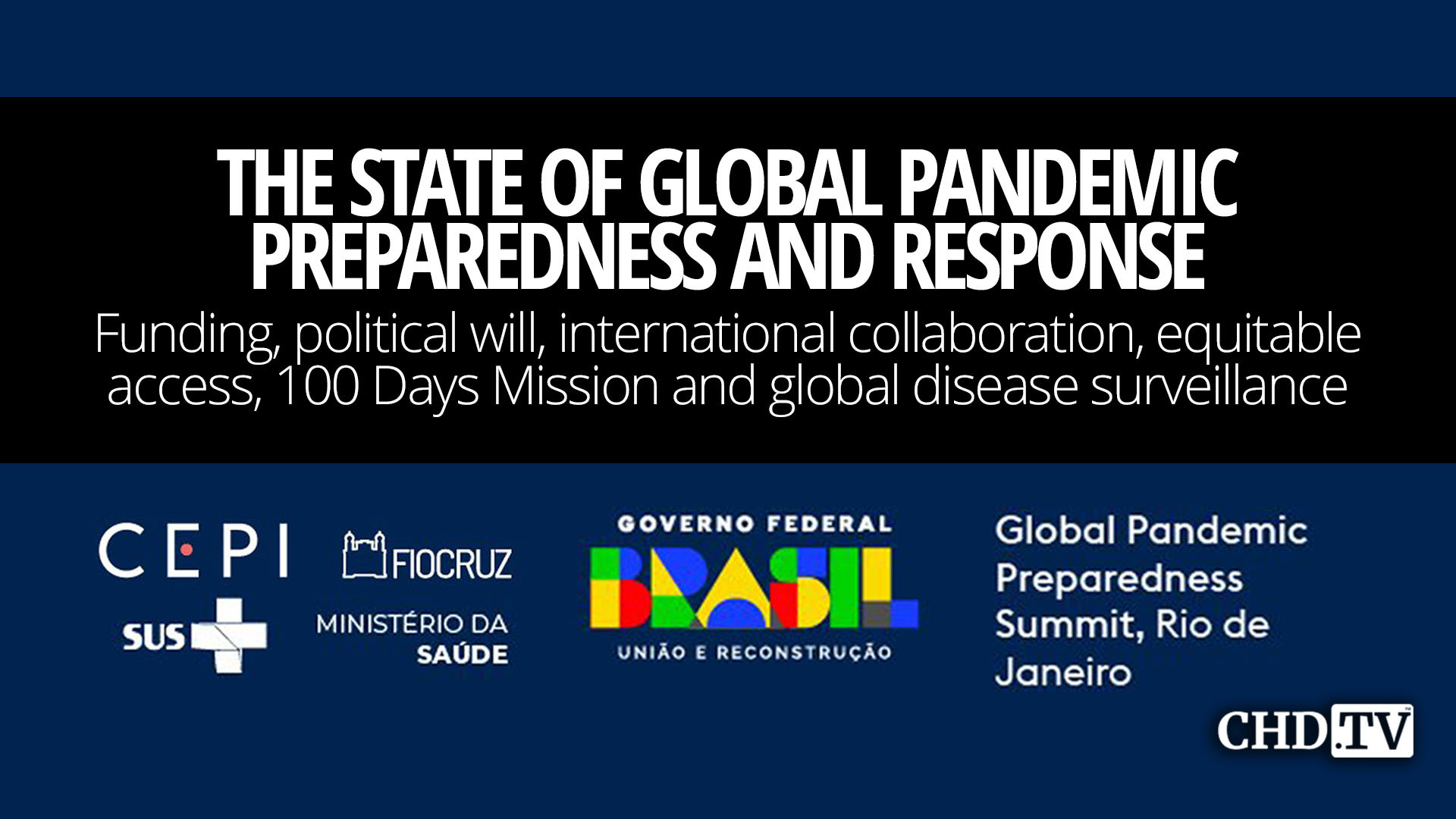 THE STATE OF GLOBAL PANDEMIC PREPAREDNESS AND RESPONSE

Funding, political will, international collaboration, equitable access, 100 Days Mission and global disease surveillance

CEPI

FIOCRUZ

SUS

MINISTÉRIO DA SAÚDE

GOVERNO FEDERAL

BRASIL

UNIÃO E RECONSTRUÇÃO

Global Pandemic Preparedness Summit, Rio de Janeiro

CHD.TV